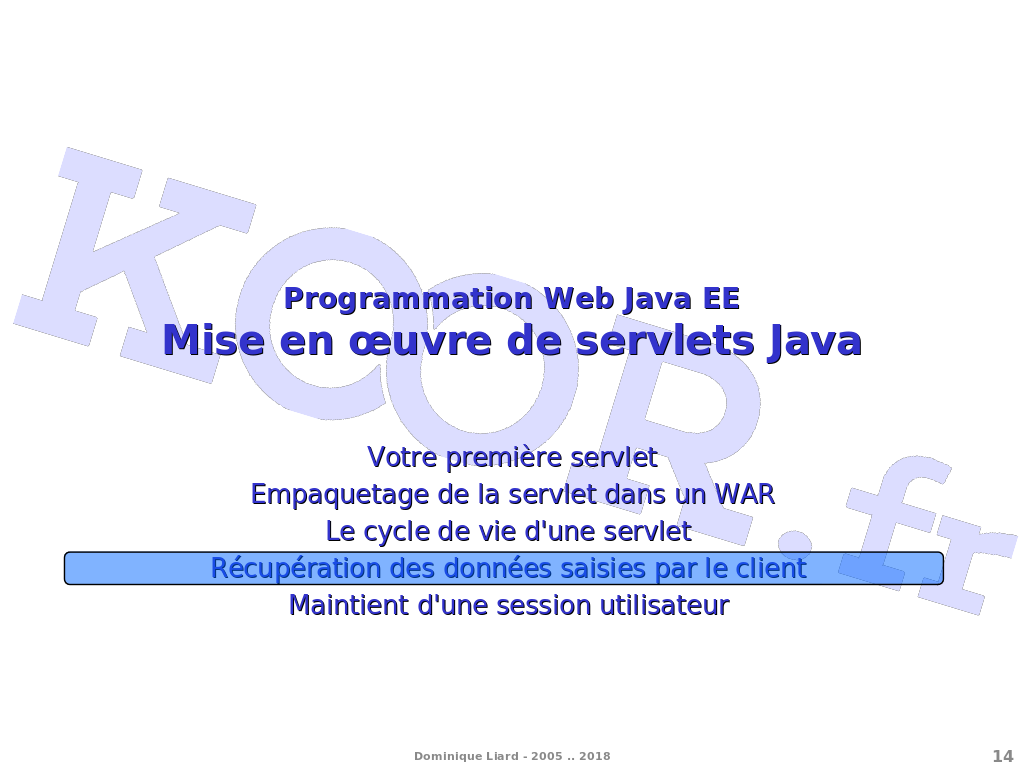 KOOR.fr

Programmation Web Java EE
Mise en œuvre de servlets Java

Votre première servlet
Empaquetage de la servlet dans un WAR
Le cycle de vie d'une servlet
Récupération des données saisies par le client
Maintient d'une session utilisateur

Dominique Liard - 2005 .. 2018

14